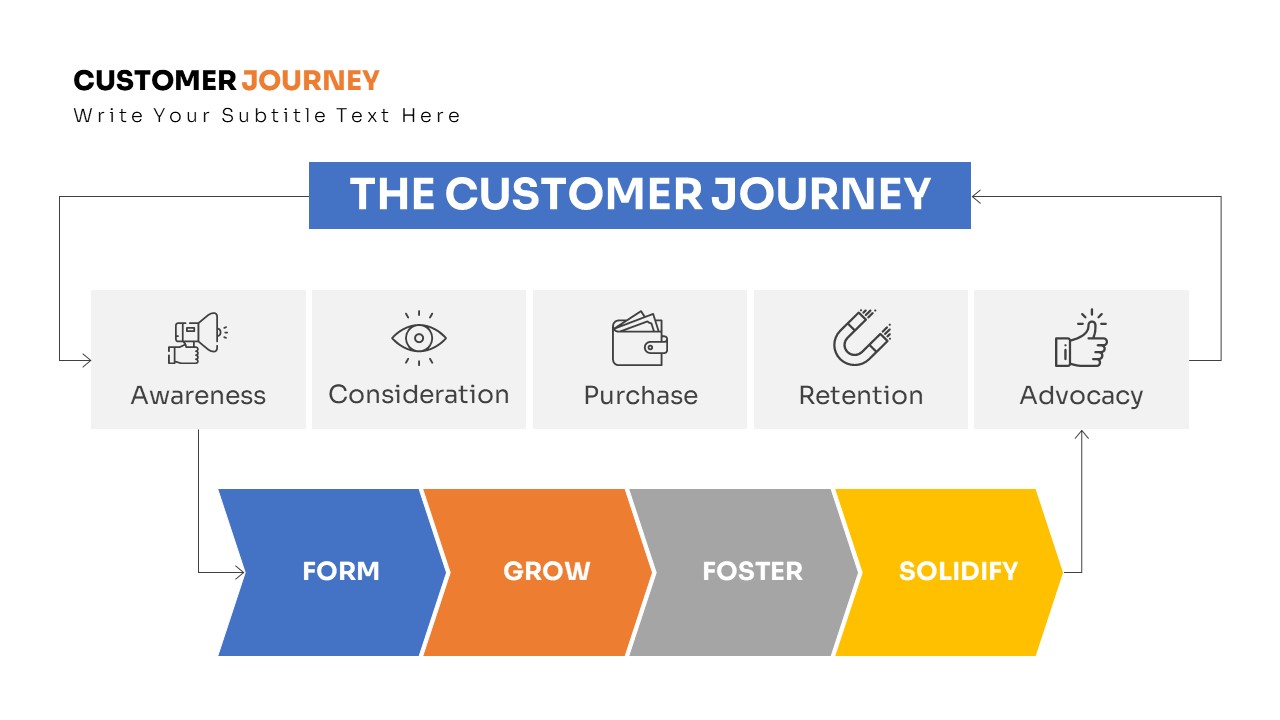 CUSTOMER JOURNEY
Write Your Subtitle Text Here

THE CUSTOMER JOURNEY

Awareness

Consideration

Purchase

Retention

Advocacy

FORM

GROW

FOSTER

SOLIDIFY